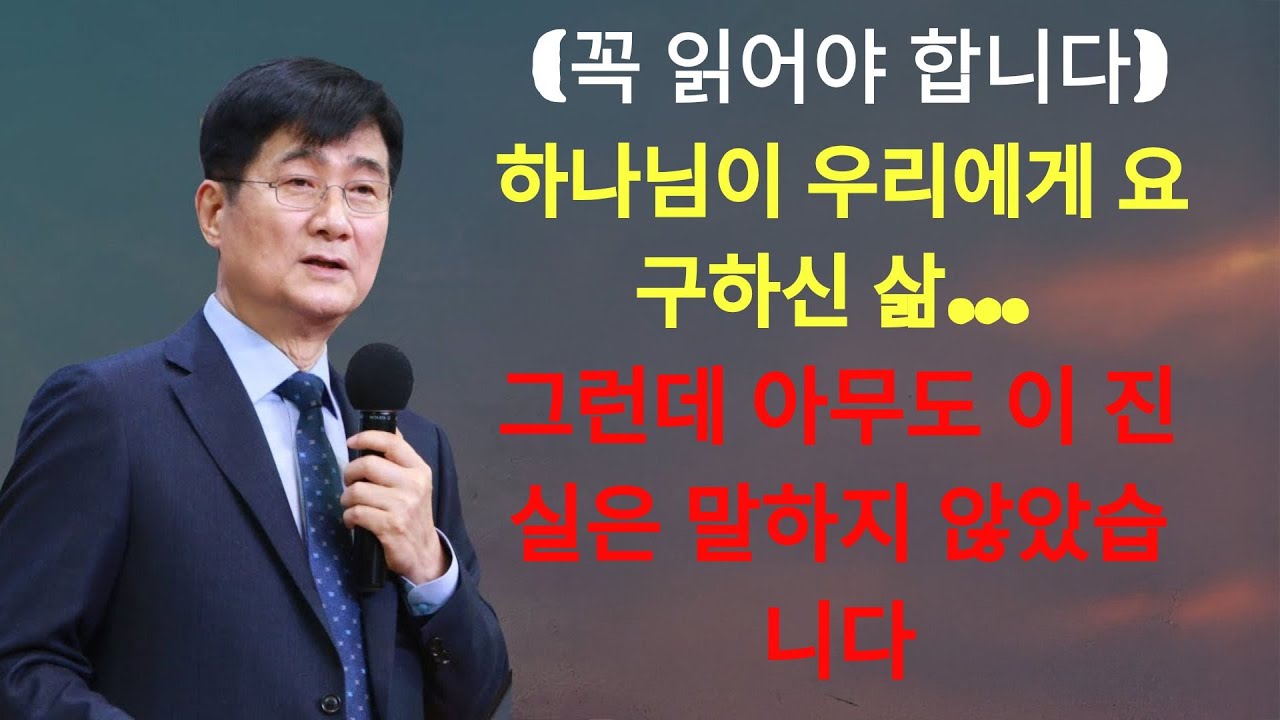 (꼭 읽어야 합니다)

하나님이 우리에게 요구하신 삶...

그런데 아무도 이 진실은 말하지 않았습니다